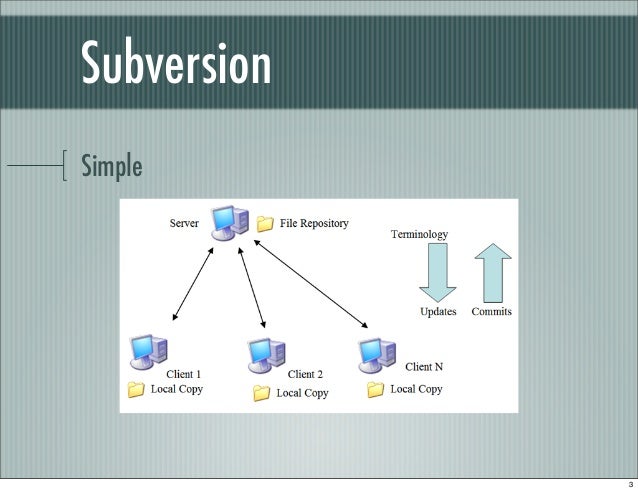 Subversion

Simple

Server

File Repository

Terminology

Updates

Commits

Client 1

Local Copy

Client 2

Local Copy

Client N

Local Copy

3